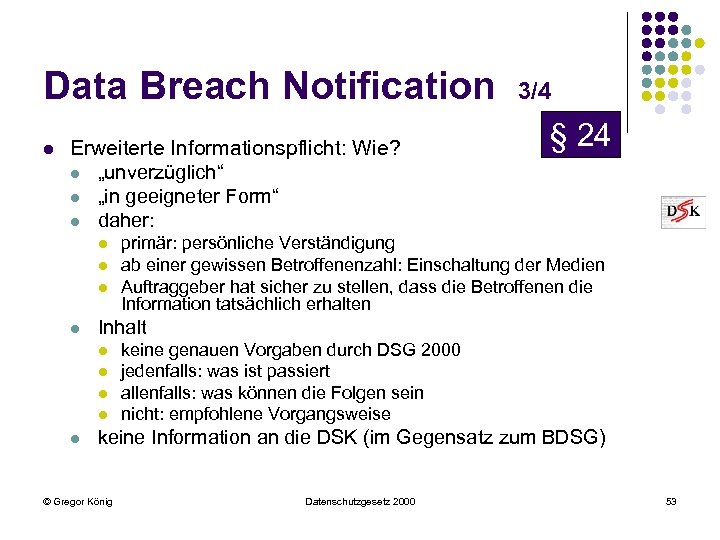 Data Breach Notification 3/4

§ 24

DSK

- Erweiterte Informationspflicht: Wie?
  - „unverzüglich“
  - „in geeigneter Form“
  - daher:
    - primär: persönliche Verständigung
    - ab einer gewissen Betroffenenzahl: Einschaltung der Medien
    - Auftraggeber hat sicher zu stellen, dass die Betroffenen die Information tatsächlich erhalten
  - Inhalt
    - keine genauen Vorgaben durch DSG 2000
    - jedenfalls: was ist passiert
    - allenfalls: was können die Folgen sein
    - nicht: empfohlene Vorgangsweise
  - keine Information an die DSK (im Gegensatz zum BDSG)

© Gregor König

Datenschutzgesetz 2000

53